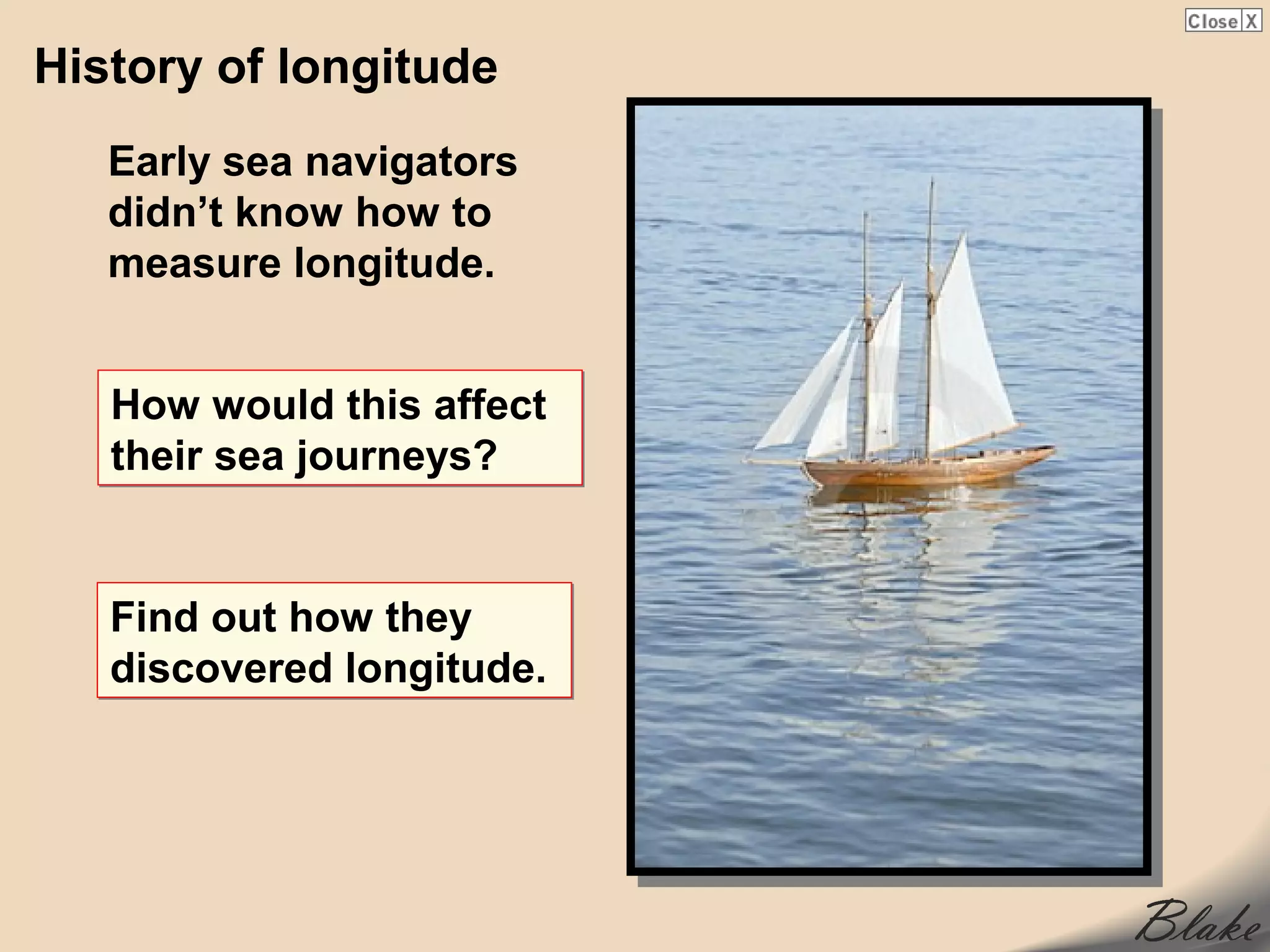 Close X

History of longitude

Early sea navigators didn’t know how to measure longitude.

How would this affect their sea journeys?

Find out how they discovered longitude.

Blake